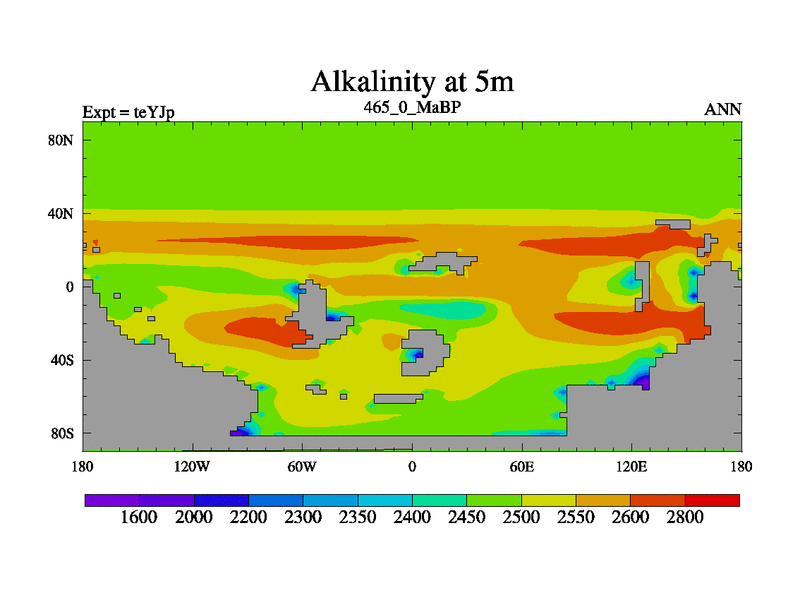 Alkalinity at 5m

Expt = teYJp

465_0_MaBP

ANN

80N
40N
0
40S
80S

180
120W
60W
0
60E
120E
180

1600
2000
2200
2300
2350
2400
2450
2500
2550
2600
2800